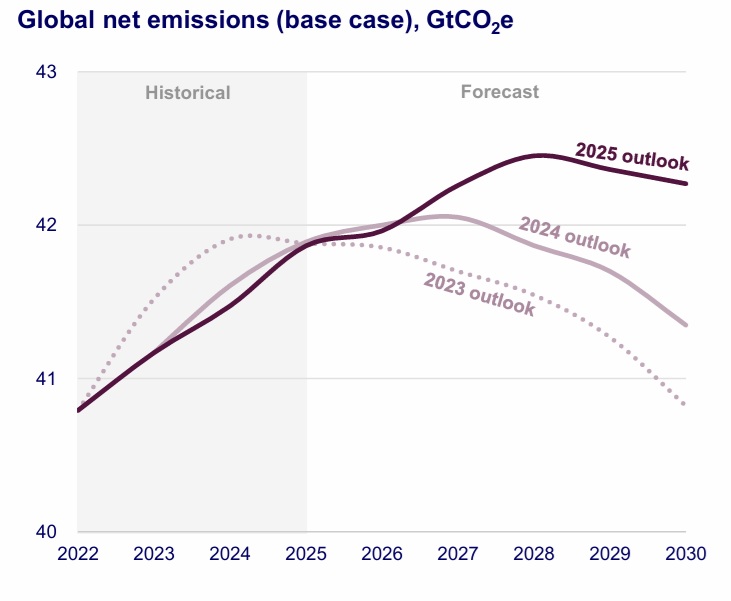 Global net emissions (base case), $GtCO_2e$

43

42

41

40

Historical

Forecast

2025 outlook

2024 outlook

2023 outlook

2022 2023 2024 2025 2026 2027 2028 2029 2030